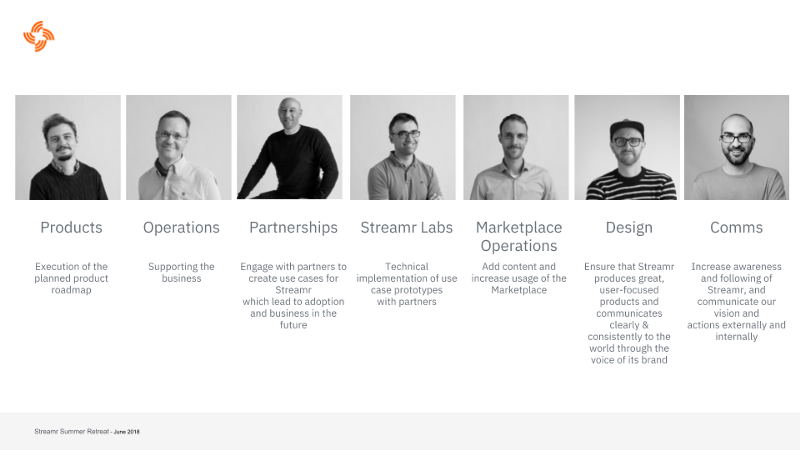 Products

Execution of the planned product roadmap

Operations

Supporting the business

Partnerships

Engage with partners to create use cases for Streamr which lead to adoption and business in the future

Streamr Labs

Technical implementation of use case prototypes with partners

Marketplace Operations

Add content and increase usage of the Marketplace

Design

Ensure that Streamr produces great, user-focused products and communicates clearly & consistently to the world through the voice of its brand

Comms

Increase awareness and following of Streamr, and communicate our vision and actions externally and internally

Streamr Summer Retreat - June 2018